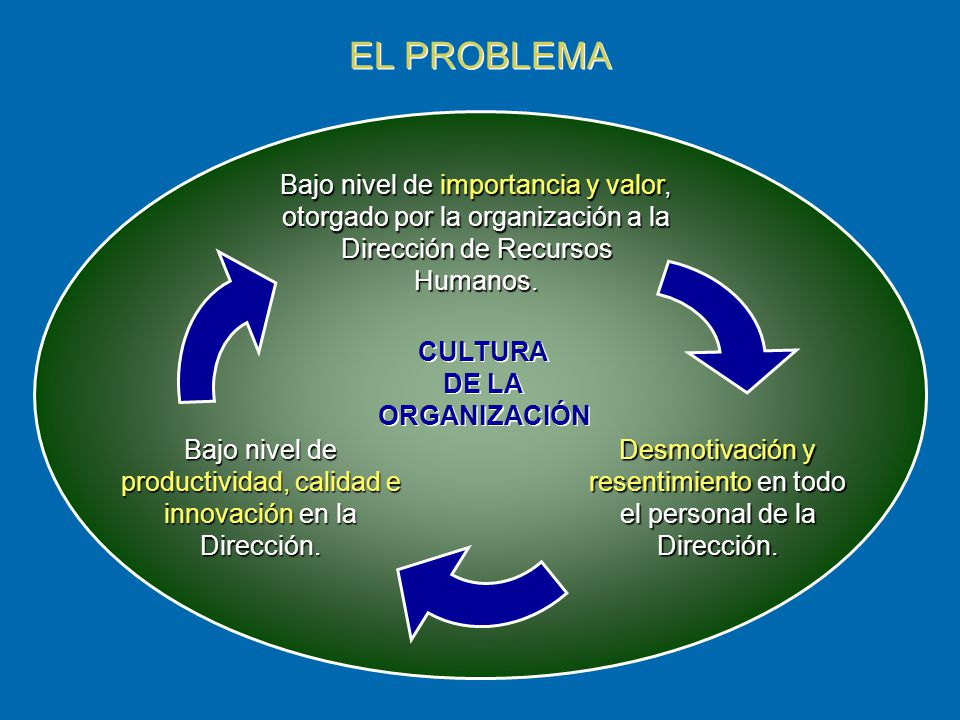 EL PROBLEMA

Bajo nivel de importancia y valor, otorgado por la organización a la Dirección de Recursos Humanos.

CULTURA DE LA ORGANIZACIÓN

Desmotivación y resentimiento en todo el personal de la Dirección.

Bajo nivel de productividad, calidad e innovación en la Dirección.